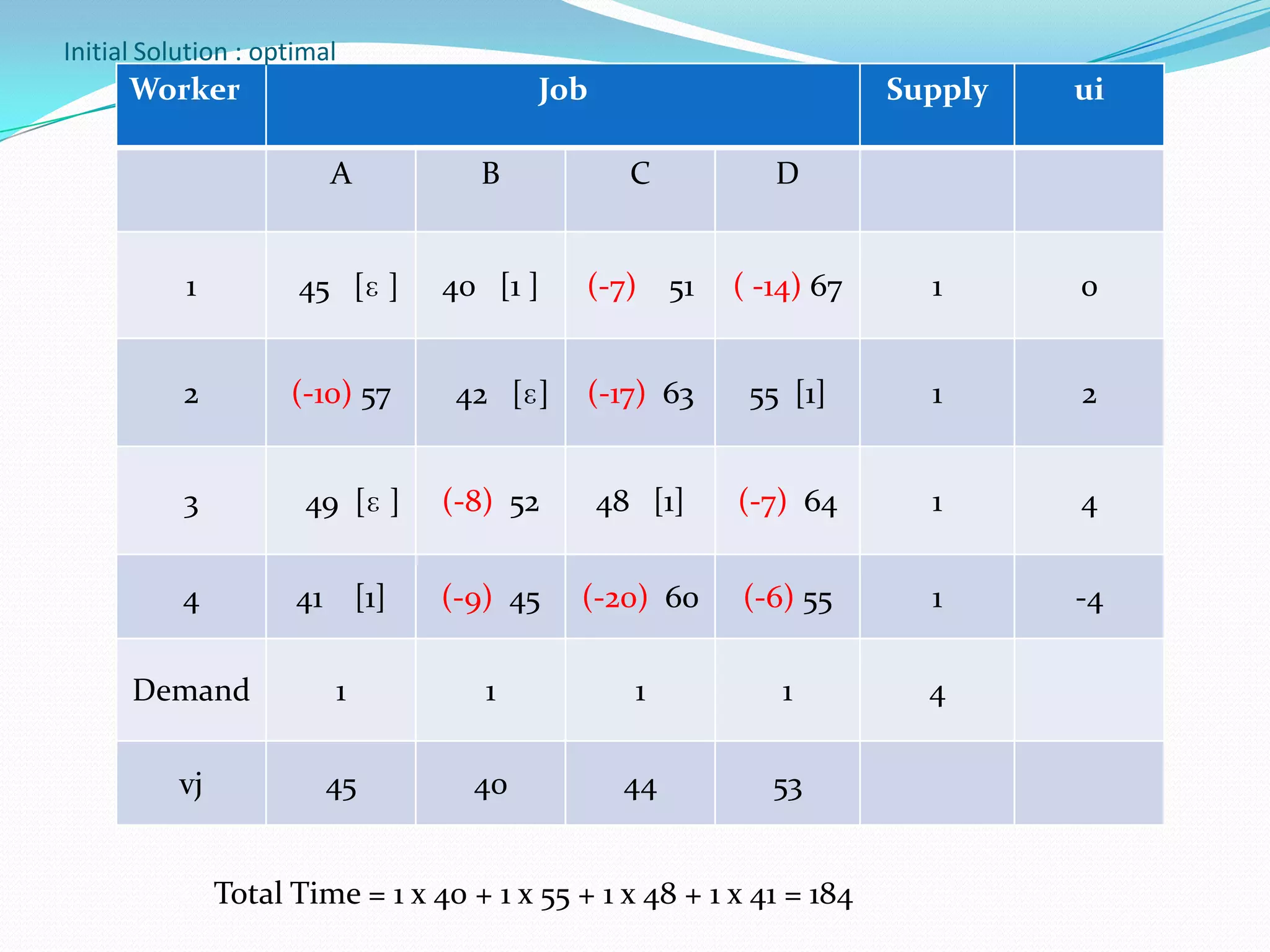 Initial Solution : optimal

| Worker | Job | | | | Supply | ui |
|---|---|---|---|---|---|---|
| | A | B | C | D | | |
| 1 | 45 [ε ] | 40 [1 ] | (-7) 51 | ( -14) 67 | 1 | 0 |
| 2 | (-10) 57 | 42 [ε] | (-17) 63 | 55 [1] | 1 | 2 |
| 3 | 49 [ε ] | (-8) 52 | 48 [1] | (-7) 64 | 1 | 4 |
| 4 | 41 [1] | (-9) 45 | (-20) 60 | (-6) 55 | 1 | -4 |
| Demand | 1 | 1 | 1 | 1 | 4 | |
| vj | 45 | 40 | 44 | 53 | | |

Total Time = 1 x 40 + 1 x 55 + 1 x 48 + 1 x 41 = 184